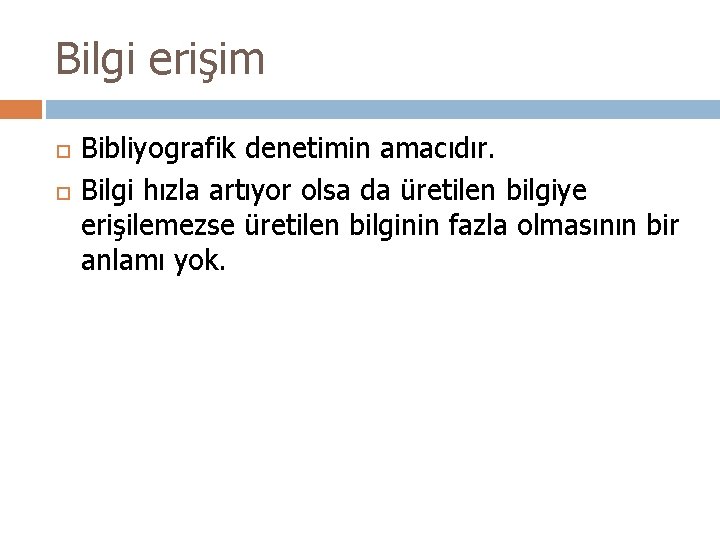 Bilgi erişim

Bibliyografik denetimin amacıdır.

Bilgi hızla artıyor olsa da üretilen bilgiye erişilemezse üretilen bilginin fazla olmasının bir anlamı yok.